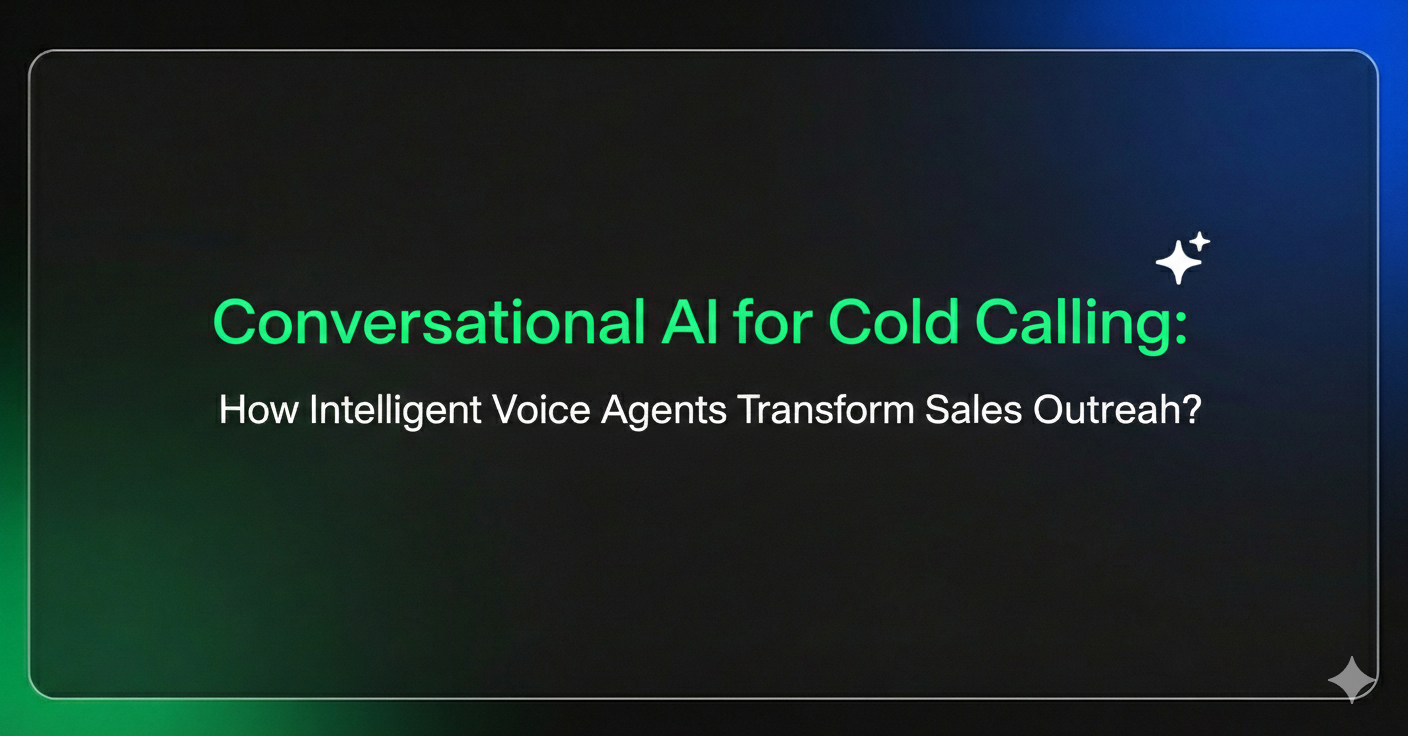 Conversational AI for Cold Calling:

How Intelligent Voice Agents Transform Sales Outreah?